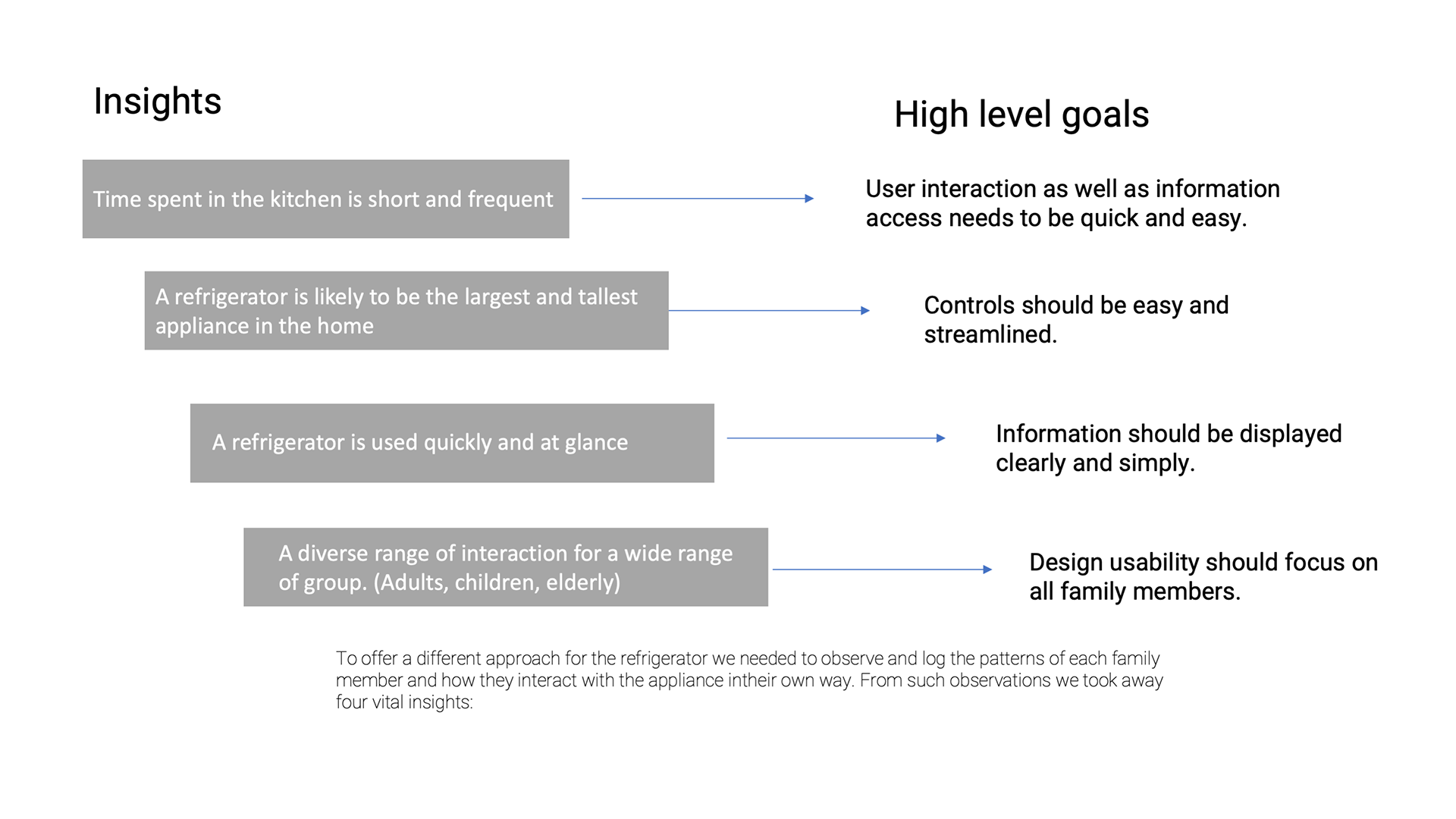 Insights

High level goals

Time spent in the kitchen is short and frequent

User interaction as well as information access needs to be quick and easy.

A refrigerator is likely to be the largest and tallest appliance in the home

Controls should be easy and streamlined.

A refrigerator is used quickly and at glance

Information should be displayed clearly and simply.

A diverse range of interaction for a wide range of group. (Adults, children, elderly)

Design usability should focus on all family members.

To offer a different approach for the refrigerator we needed to observe and log the patterns of each family member and how they interact with the appliance intheir own way. From such observations we took away four vital insights: